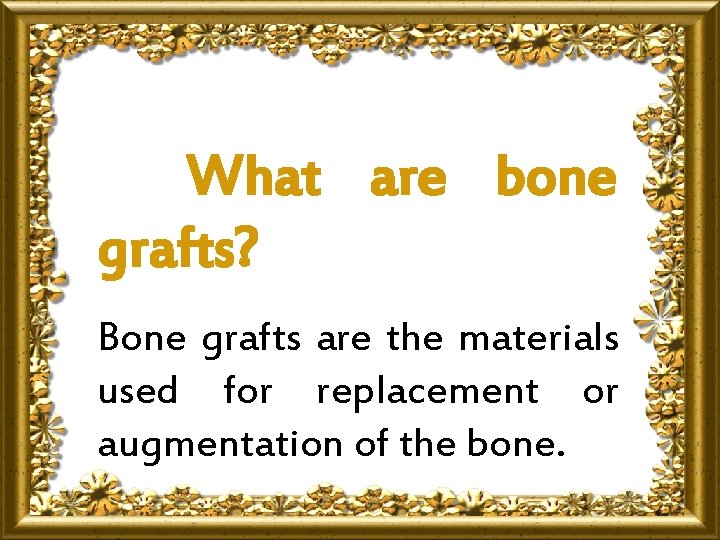 What are bone grafts?

Bone grafts are the materials used for replacement or augmentation of the bone.